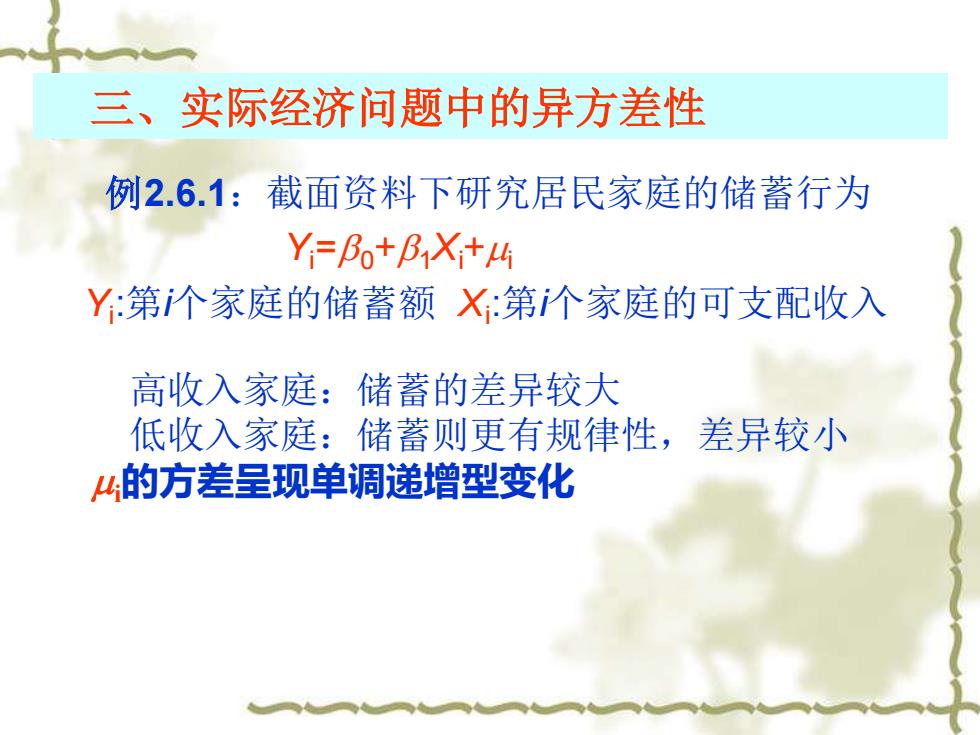 三、实际经济问题中的异方差性

例2.6.1：截面资料下研究居民家庭的储蓄行为

$Y_i=\beta_0+\beta_1X_i+\mu_i$

$Y_i$:第$i$个家庭的储蓄额 $X_i$:第$i$个家庭的可支配收入

高收入家庭：储蓄的差异较大
低收入家庭：储蓄则更有规律性，差异较小

$\mu_i$的方差呈现单调递增型变化